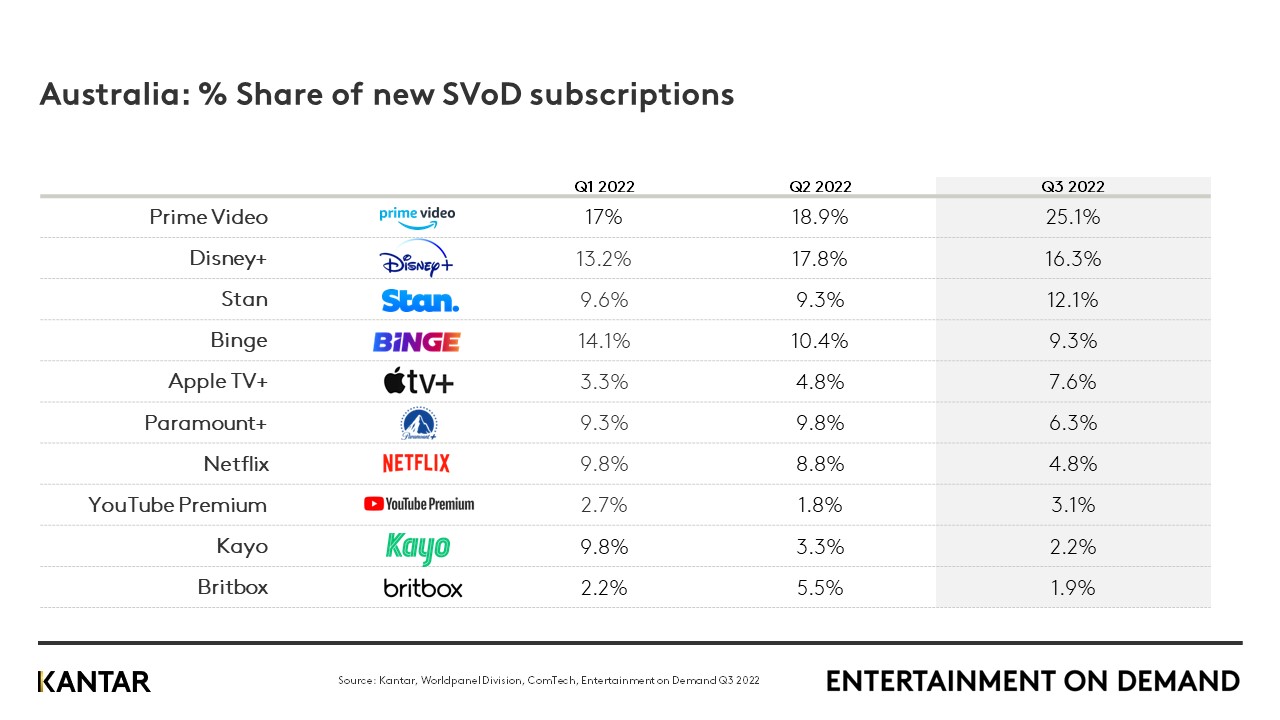 Australia: % Share of new SVoD subscriptions

| | | Q1 2022 | Q2 2022 | Q3 2022 |
|---|---|---|---|---|
| Prime Video | prime video | 17% | 18.9% | 25.1% |
| Disney+ | Disney+ | 13.2% | 17.8% | 16.3% |
| Stan | Stan. | 9.6% | 9.3% | 12.1% |
| Binge | BINGE | 14.1% | 10.4% | 9.3% |
| Apple TV+ | tv+ | 3.3% | 4.8% | 7.6% |
| Paramount+ | Paramount+ | 9.3% | 9.8% | 6.3% |
| Netflix | NETFLIX | 9.8% | 8.8% | 4.8% |
| YouTube Premium | YouTube Premium | 2.7% | 1.8% | 3.1% |
| Kayo | Kayo | 9.8% | 3.3% | 2.2% |
| Britbox | britbox | 2.2% | 5.5% | 1.9% |

KANTAR

Source: Kantar, Worldpanel Division, ComTech, Entertainment on Demand Q3 2022

ENTERTAINMENT ON DEMAND